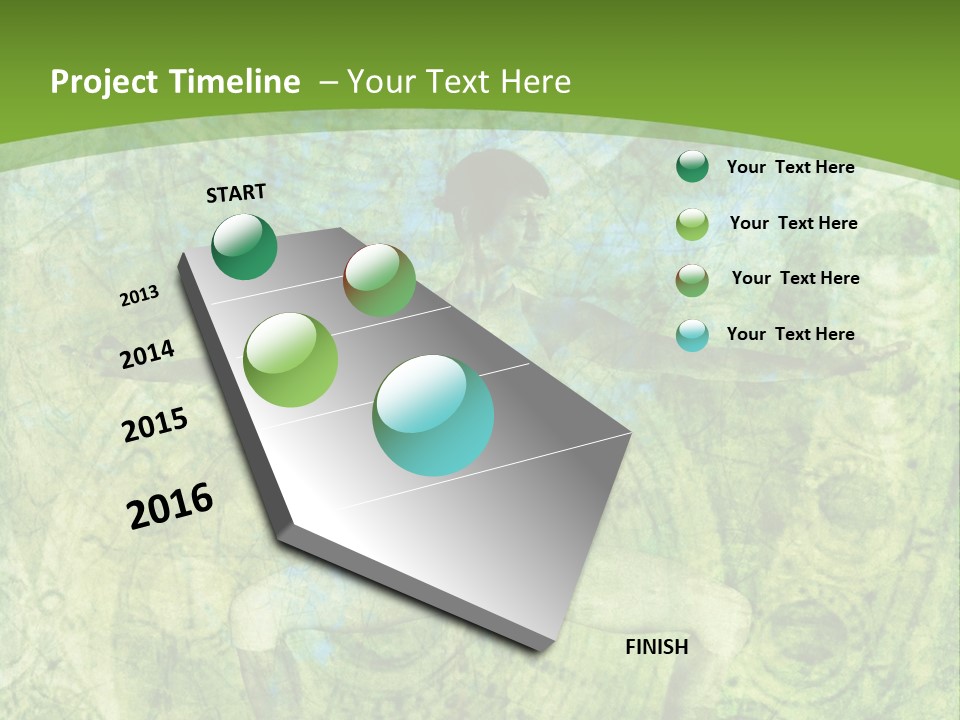 Project Timeline – Your Text Here

START

2013

2014

2015

2016

FINISH

Your Text Here

Your Text Here

Your Text Here

Your Text Here